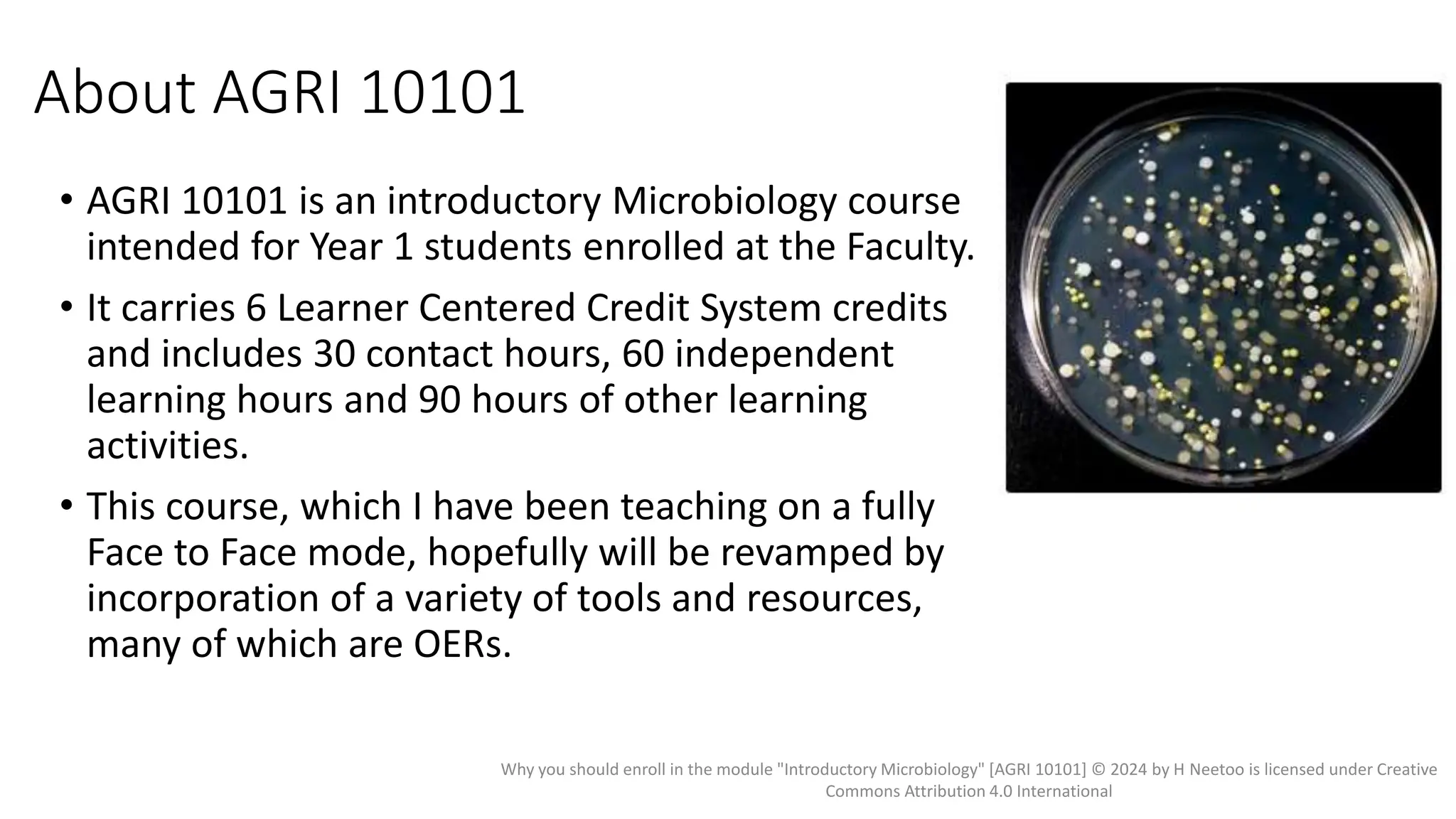 About AGRI 10101

• AGRI 10101 is an introductory Microbiology course intended for Year 1 students enrolled at the Faculty.

• It carries 6 Learner Centered Credit System credits and includes 30 contact hours, 60 independent learning hours and 90 hours of other learning activities.

• This course, which I have been teaching on a fully Face to Face mode, hopefully will be revamped by incorporation of a variety of tools and resources, many of which are OERs.

Why you should enroll in the module "Introductory Microbiology" [AGRI 10101] © 2024 by H Neetoo is licensed under Creative Commons Attribution 4.0 International